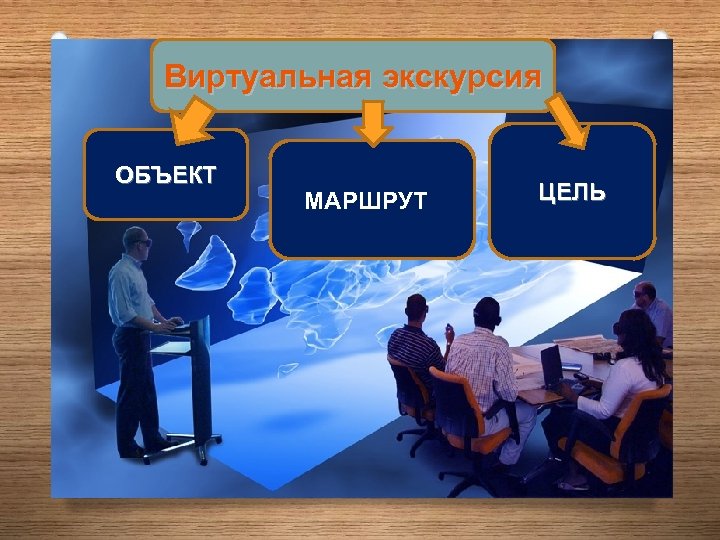 Виртуальная экскурсия

ОБЪЕКТ

МАРШРУТ

ЦЕЛЬ